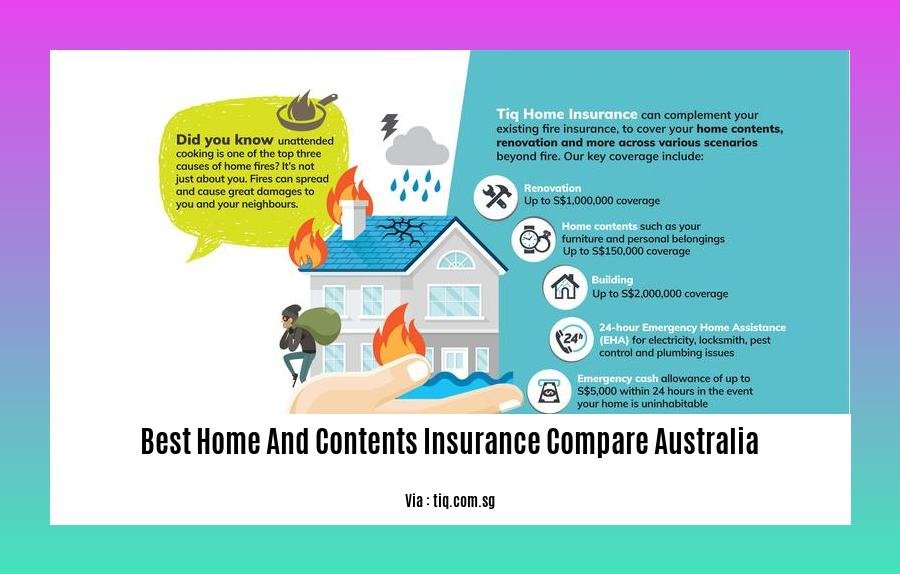 Did you know unattended cooking is one of the top three causes of home fires? It's not just about you. Fires can spread and cause great damages to you and your neighbours.

Tiq Home Insurance can complement your existing fire insurance, to cover your home contents, renovation and more across various scenarios beyond fire. Our key coverage include:

Renovation
Up to S$1,000,000 coverage

Home contents such as your furniture and personal belongings
Up to S$150,000 coverage

Building
Up to S$2,000,000 coverage

24h

24-hour Emergency Home Assistance (EHA) for electricity, locksmith, pest control and plumbing issues

Emergency cash allowance of up to S$5,000 within 24 hours in the event your home is uninhabitable

Best Home And Contents Insurance Compare Australia

Via : tiq.com.sg